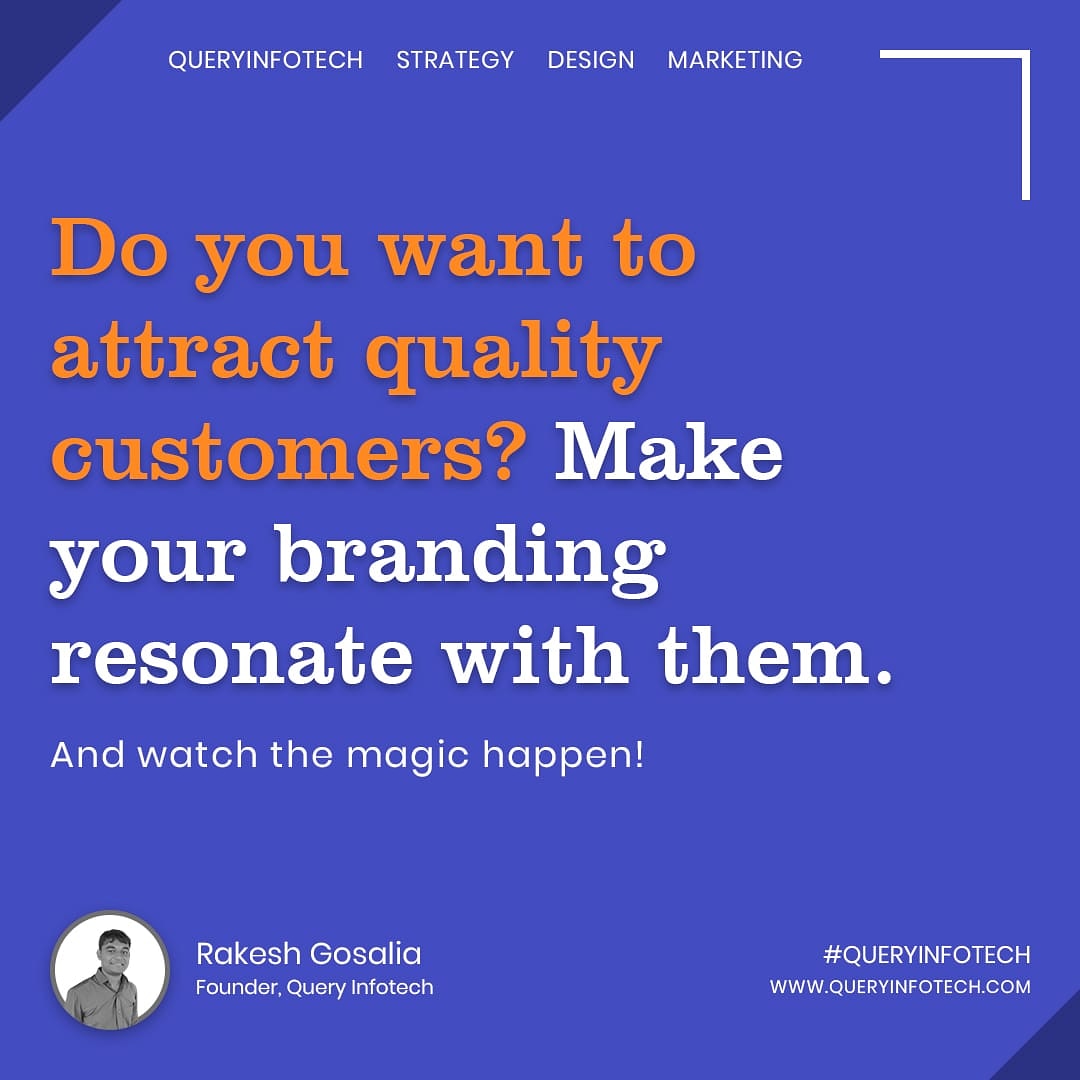 QUERYINFOTECH STRATEGY DESIGN MARKETING

Do you want to attract quality customers? Make your branding resonate with them.

And watch the magic happen!

Rakesh Gosalia
Founder, Query Infotech

#QUERYINFOTECH
WWW.QUERYINFOTECH.COM